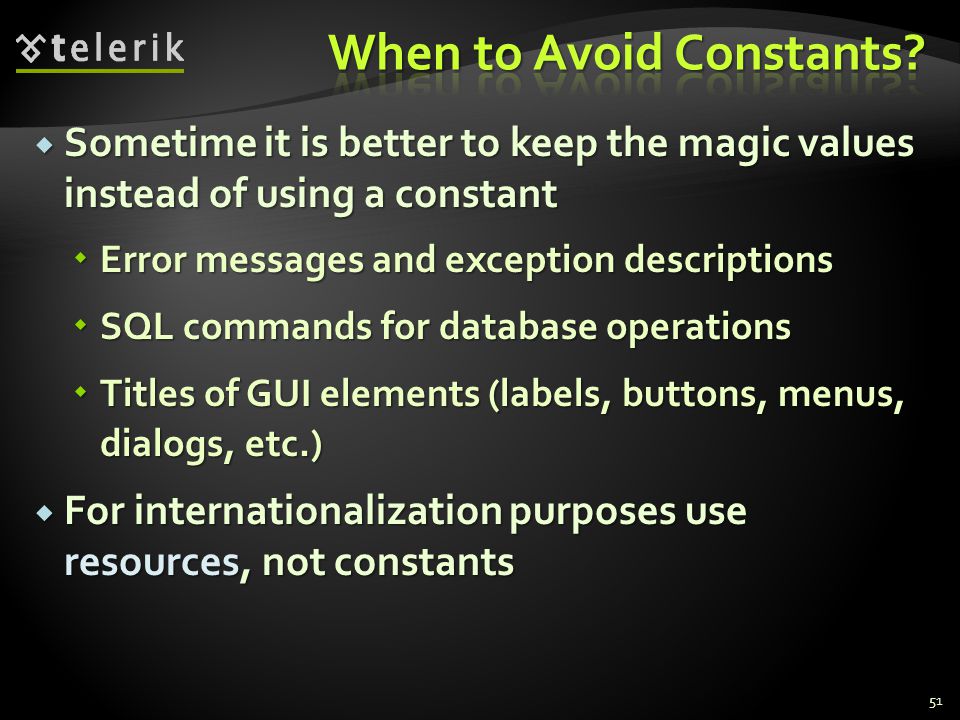 telerik

When to Avoid Constants?

Sometime it is better to keep the magic values instead of using a constant

Error messages and exception descriptions

SQL commands for database operations

Titles of GUI elements (labels, buttons, menus, dialogs, etc.)

For internationalization purposes use resources, not constants

51